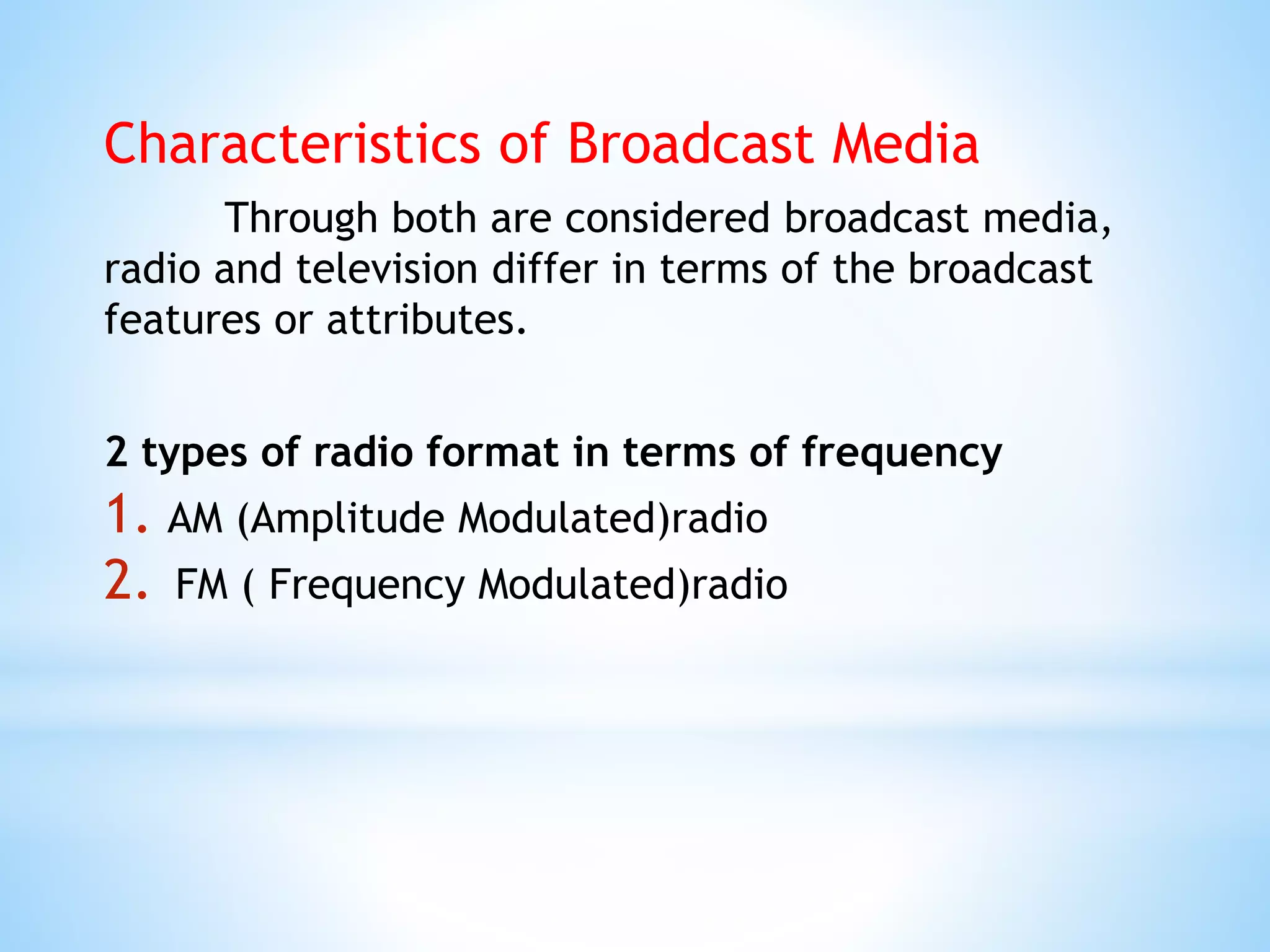 Characteristics of Broadcast Media

Through both are considered broadcast media, radio and television differ in terms of the broadcast features or attributes.

2 types of radio format in terms of frequency

1. AM (Amplitude Modulated)radio
2. FM ( Frequency Modulated)radio